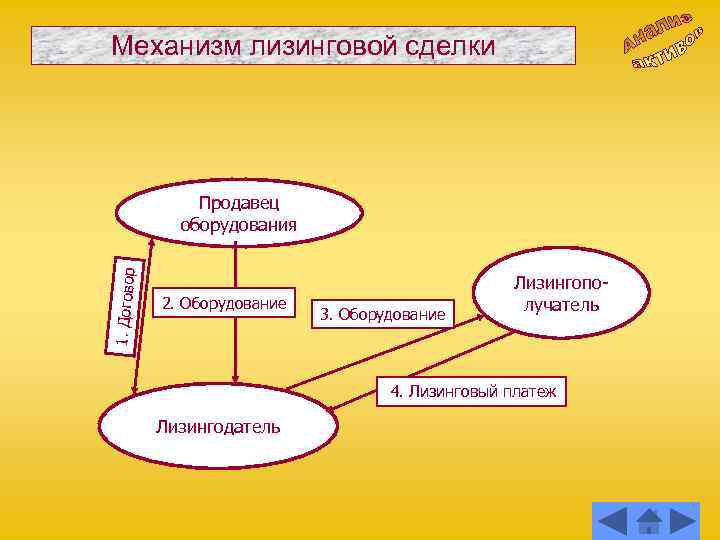 Механизм лизинговой сделки

Анализ активов

Продавец оборудования

1. Договор

2. Оборудование

3. Оборудование

Лизингополучатель

4. Лизинговый платеж

Лизингодатель